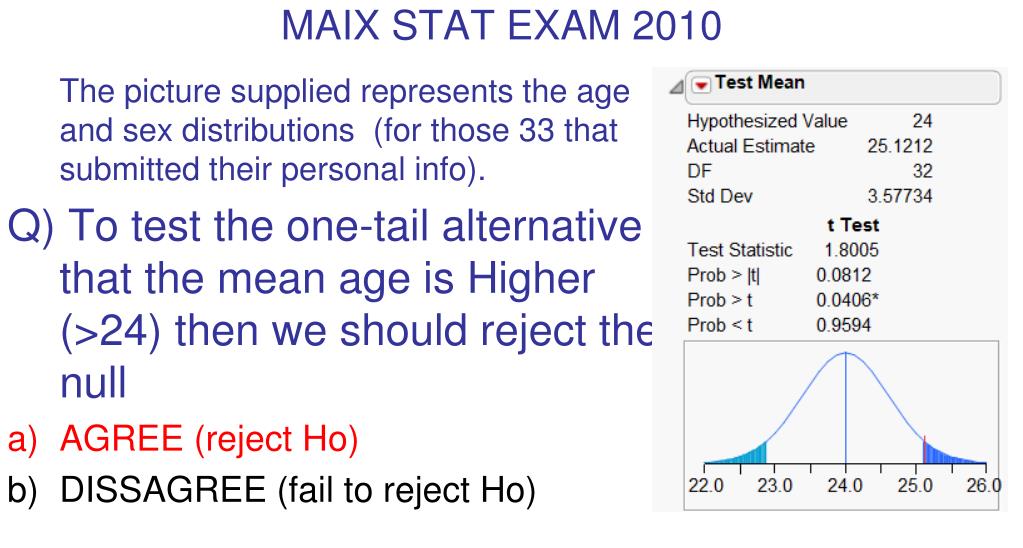 MAIX STAT EXAM 2010

The picture supplied represents the age and sex distributions (for those 33 that submitted their personal info).

Q) To test the one-tail alternative that the mean age is Higher (>24) then we should reject the null

a) AGREE (reject Ho)

b) DISSAGREE (fail to reject Ho)

Test Mean

| | |
|---|---|
| Hypothesized Value | 24 |
| Actual Estimate | 25.1212 |
| DF | 32 |
| Std Dev | 3.57734 |

t Test

| | |
|---|---|
| Test Statistic | 1.8005 |
| Prob > \|t\| | 0.0812 |
| Prob > t | 0.0406* |
| Prob < t | 0.9594 |

22.0 23.0 24.0 25.0 26.0